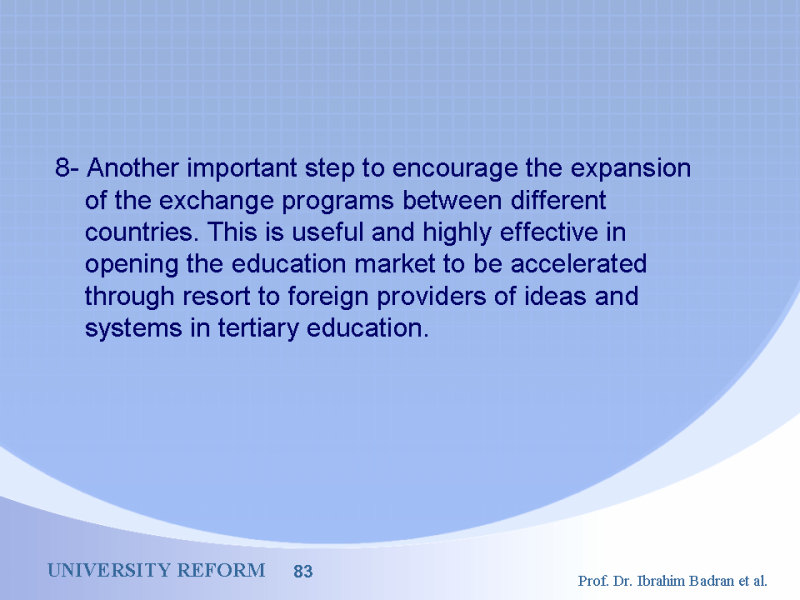 8- Another important step to encourage the expansion of the exchange programs between different countries. This is useful and highly effective in opening the education market to be accelerated through resort to foreign providers of ideas and systems in tertiary education.

UNIVERSITY REFORM 83

Prof. Dr. Ibrahim Badran et al.